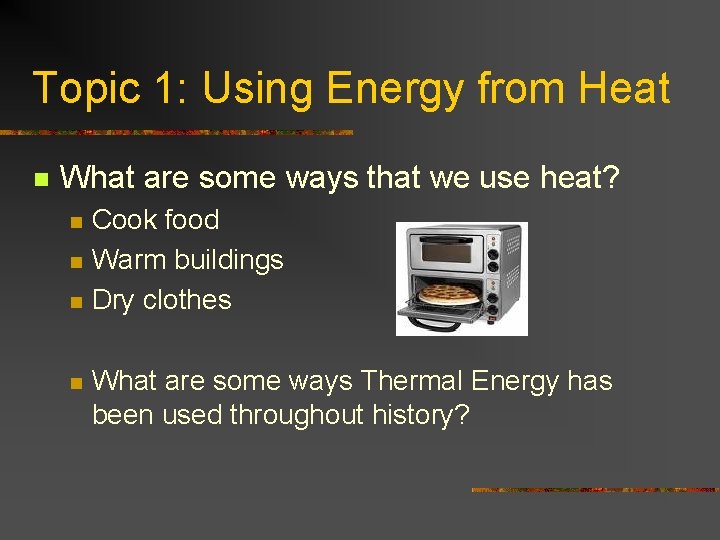 Topic 1: Using Energy from Heat

What are some ways that we use heat?

Cook food

Warm buildings

Dry clothes

What are some ways Thermal Energy has been used throughout history?